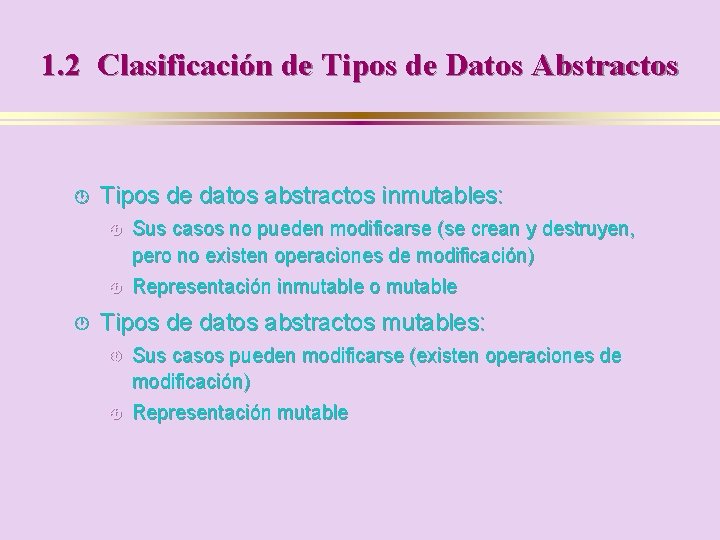 1.2 Clasificación de Tipos de Datos Abstractos

Tipos de datos abstractos inmutables:

Sus casos no pueden modificarse (se crean y destruyen, pero no existen operaciones de modificación)

Representación inmutable o mutable

Tipos de datos abstractos mutables:

Sus casos pueden modificarse (existen operaciones de modificación)

Representación mutable